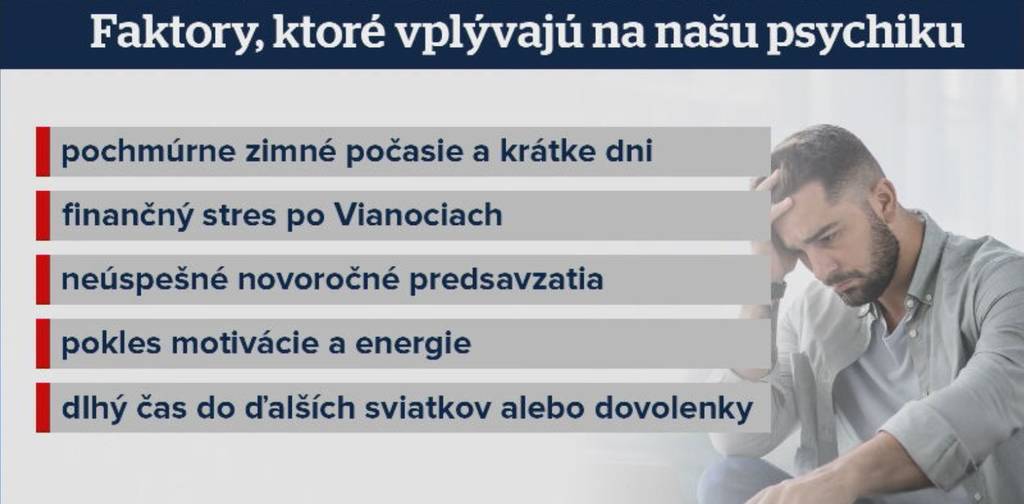 Faktory, ktoré vplývajú na našu psychiku

pochmúrne zimné počasie a krátke dni

finančný stres po Vianociach

neúspešné novoročné predsavzatia

pokles motivácie a energie

dlhý čas do ďalších sviatkov alebo dovolenky